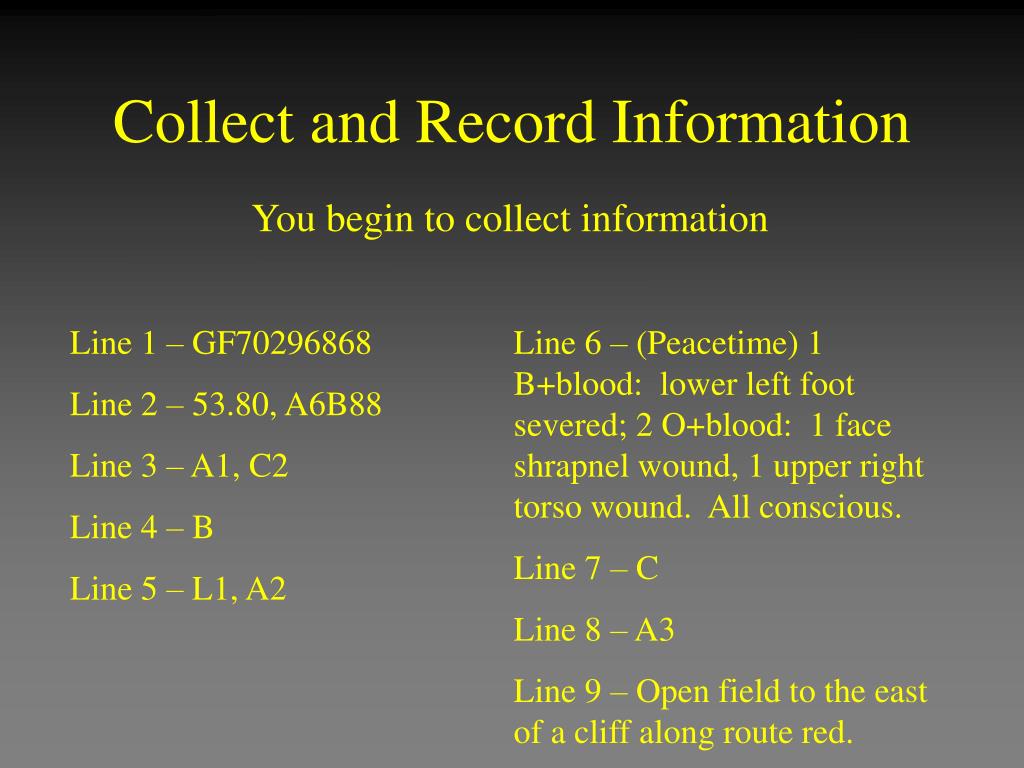 Collect and Record Information

You begin to collect information

Line 1 – GF70296868

Line 2 – 53.80, A6B88

Line 3 – A1, C2

Line 4 – B

Line 5 – L1, A2

Line 6 – (Peacetime) 1 B+blood: lower left foot severed; 2 O+blood: 1 face shrapnel wound, 1 upper right torso wound. All conscious.

Line 7 – C

Line 8 – A3

Line 9 – Open field to the east of a cliff along route red.